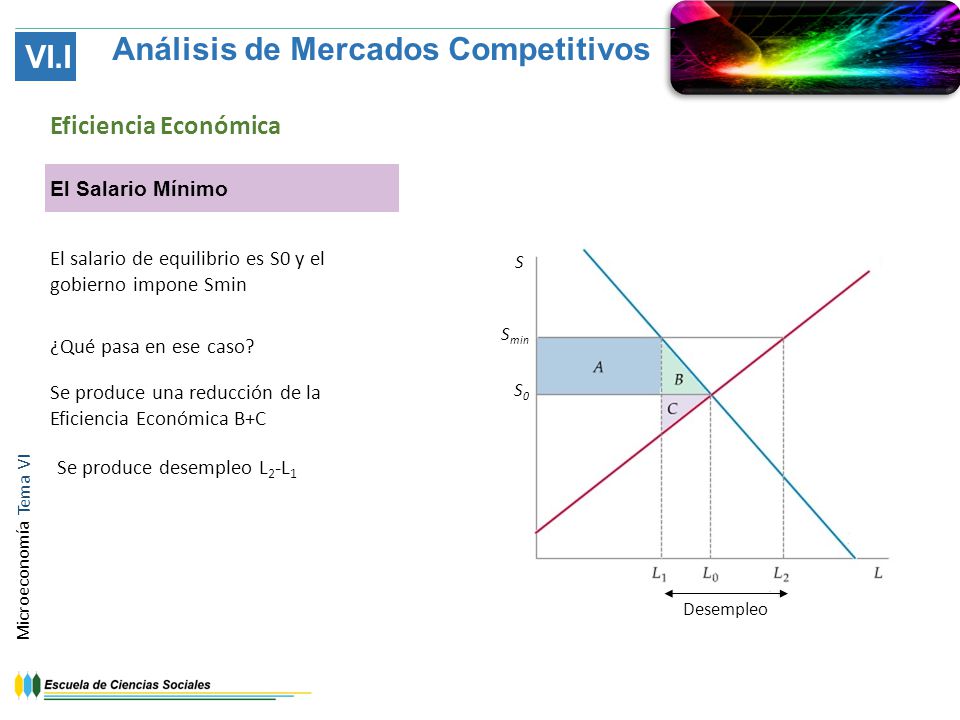 VI.I Análisis de Mercados Competitivos

Eficiencia Económica

El Salario Mínimo

El salario de equilibrio es S0 y el gobierno impone Smin

¿Qué pasa en ese caso?

Se produce una reducción de la Eficiencia Económica B+C

Se produce desempleo $L_2$-$L_1$

$S$
$S_{min}$
$S_0$
$A$
$B$
$C$
$L_1$
$L_0$
$L_2$
$L$
Desempleo

Microeconomía Tema VI

Escuela de Ciencias Sociales